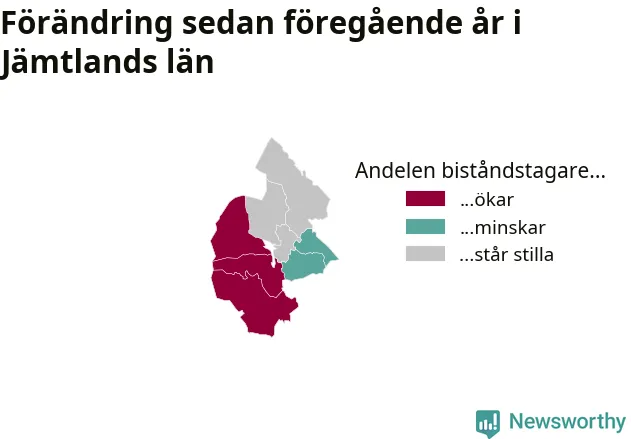 Förändring sedan föregående år i Jämtlands län

Andelen biståndstagare...
...ökar
...minskar
...står stilla

Newsworthy